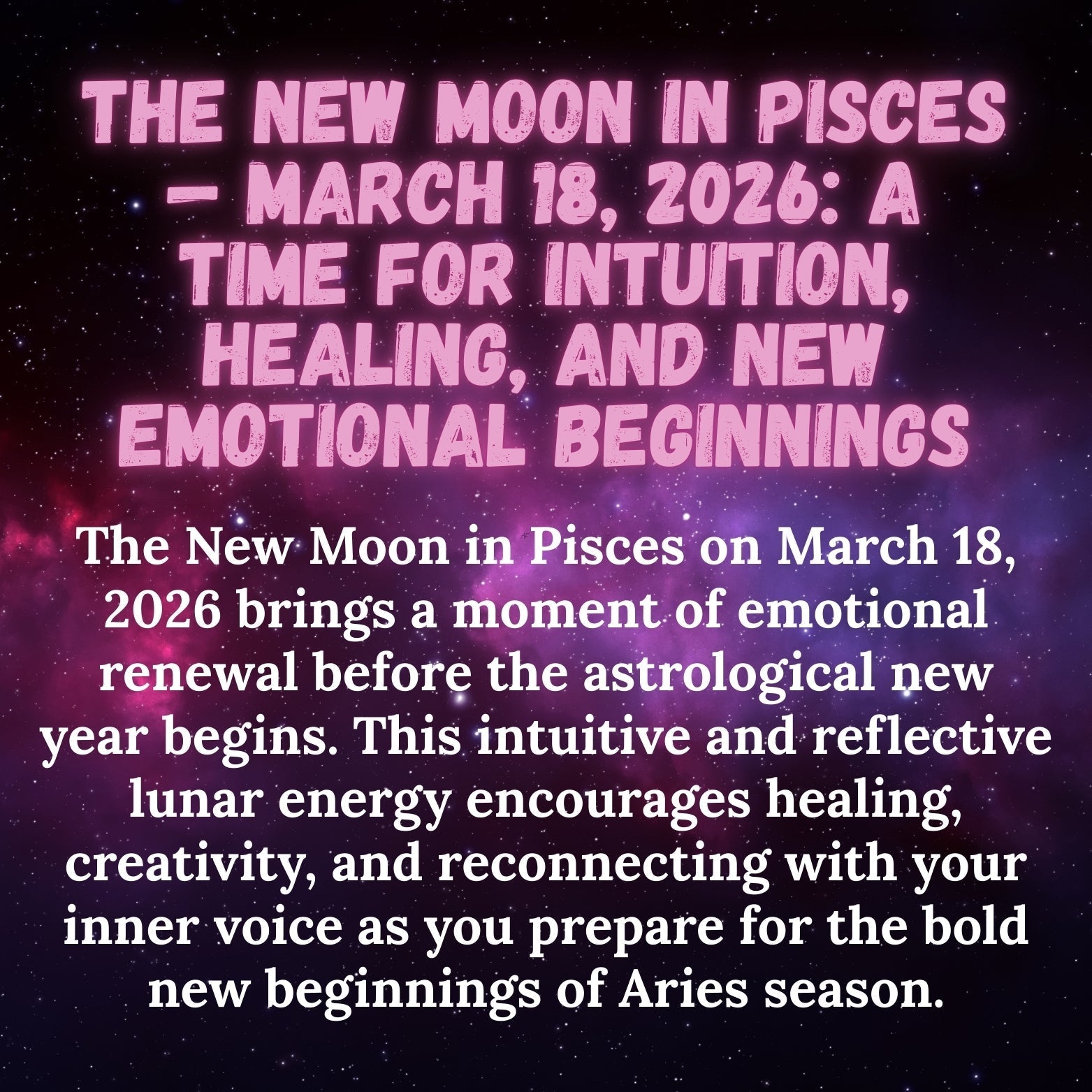 THE NEW MOON IN PISCES – MARCH 18, 2026: A TIME FOR INTUITION, HEALING, AND NEW EMOTIONAL BEGINNINGS

The New Moon in Pisces on March 18, 2026 brings a moment of emotional renewal before the astrological new year begins. This intuitive and reflective lunar energy encourages healing, creativity, and reconnecting with your inner voice as you prepare for the bold new beginnings of Aries season.